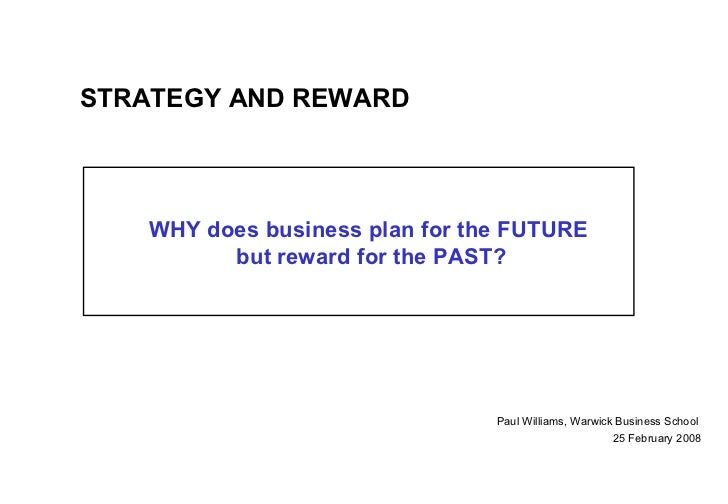 STRATEGY AND REWARD

WHY does business plan for the FUTURE but reward for the PAST?

Paul Williams, Warwick Business School
25 February 2008